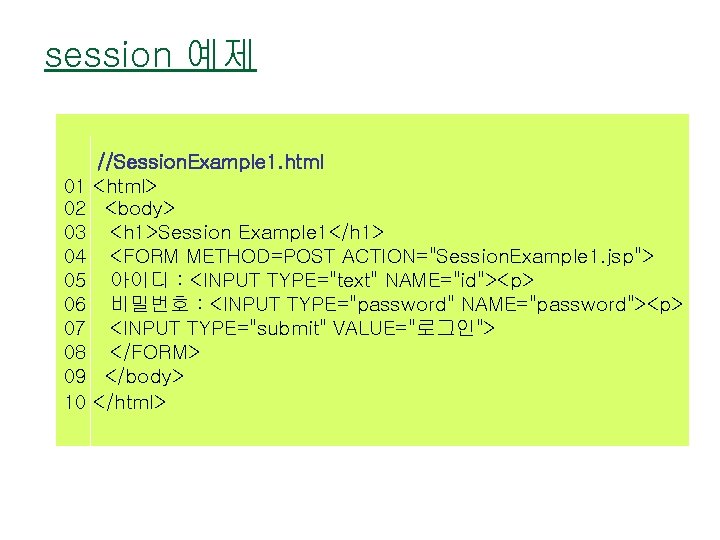 session 예제

//SessionExample1.html
01 <html>
02 <body>
03 <h1>Session Example1</h1>
04 <FORM METHOD=POST ACTION="SessionExample1.jsp">
05 아이디 : <INPUT TYPE="text" NAME="id"><p>
06 비밀번호 : <INPUT TYPE="password" NAME="password"><p>
07 <INPUT TYPE="submit" VALUE="로그인">
08 </FORM>
09 </body>
10 </html>